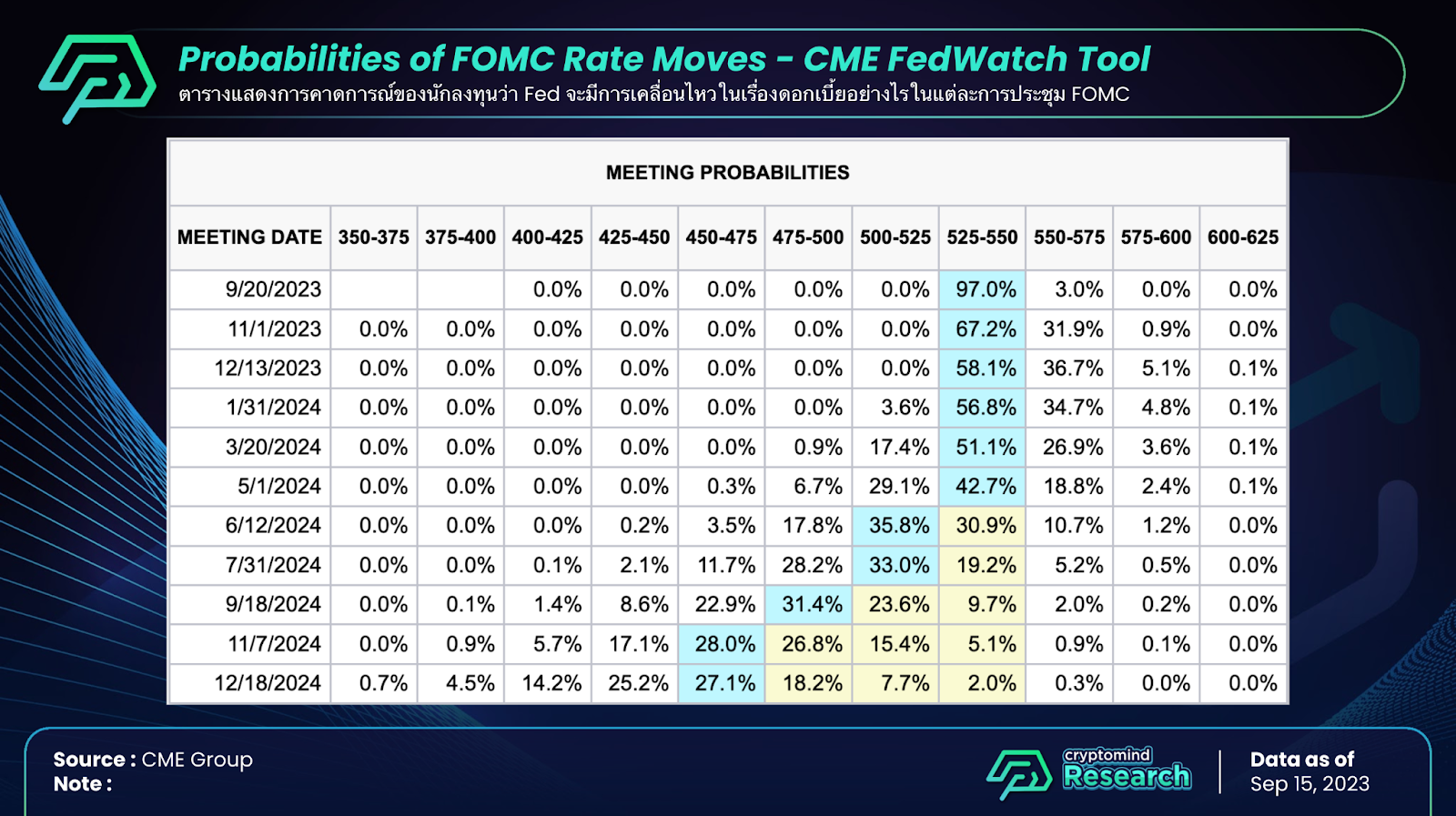 Probabilities of FOMC Rate Moves - CME FedWatch Tool
ตารางแสดงการคาดการณ์ของนักลงทุนว่า Fed จะมีการเคลื่อนไหวในเรื่องดอกเบี้ยอย่างไรในแต่ละการประชุม FOMC

MEETING PROBABILITIES

| MEETING DATE | 350-375 | 375-400 | 400-425 | 425-450 | 450-475 | 475-500 | 500-525 | 525-550 | 550-575 | 575-600 | 600-625 |
|---|---|---|---|---|---|---|---|---|---|---|---|
| 9/20/2023 | | | 0.0% | 0.0% | 0.0% | 0.0% | 0.0% | 97.0% | 3.0% | 0.0% | 0.0% |
| 11/1/2023 | 0.0% | 0.0% | 0.0% | 0.0% | 0.0% | 0.0% | 0.0% | 67.2% | 31.9% | 0.9% | 0.0% |
| 12/13/2023 | 0.0% | 0.0% | 0.0% | 0.0% | 0.0% | 0.0% | 0.0% | 58.1% | 36.7% | 5.1% | 0.1% |
| 1/31/2024 | 0.0% | 0.0% | 0.0% | 0.0% | 0.0% | 0.0% | 3.6% | 56.8% | 34.7% | 4.8% | 0.1% |
| 3/20/2024 | 0.0% | 0.0% | 0.0% | 0.0% | 0.0% | 0.9% | 17.4% | 51.1% | 26.9% | 3.6% | 0.1% |
| 5/1/2024 | 0.0% | 0.0% | 0.0% | 0.0% | 0.3% | 6.7% | 29.1% | 42.7% | 18.8% | 2.4% | 0.1% |
| 6/12/2024 | 0.0% | 0.0% | 0.0% | 0.2% | 3.5% | 17.8% | 35.8% | 30.9% | 10.7% | 1.2% | 0.0% |
| 7/31/2024 | 0.0% | 0.0% | 0.1% | 2.1% | 11.7% | 28.2% | 33.0% | 19.2% | 5.2% | 0.5% | 0.0% |
| 9/18/2024 | 0.0% | 0.1% | 1.4% | 8.6% | 22.9% | 31.4% | 23.6% | 9.7% | 2.0% | 0.2% | 0.0% |
| 11/7/2024 | 0.0% | 0.9% | 5.7% | 17.1% | 28.0% | 26.8% | 15.4% | 5.1% | 0.9% | 0.1% | 0.0% |
| 12/18/2024 | 0.7% | 4.5% | 14.2% | 25.2% | 27.1% | 18.2% | 7.7% | 2.0% | 0.3% | 0.0% | 0.0% |

Source : CME Group
Note :

cryptomind
Research

Data as of
Sep 15, 2023